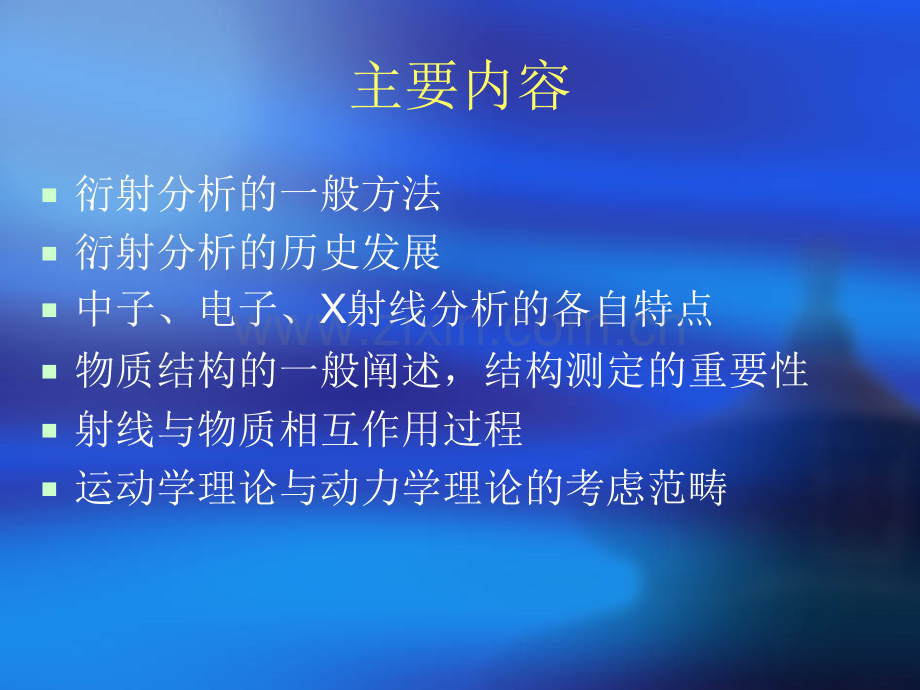 主要内容

- 衍射分析的一般方法
- 衍射分析的历史发展
- 中子、电子、X射线分析的各自特点
- 物质结构的一般阐述，结构测定的重要性
- 射线与物质相互作用过程
- 运动学理论与动力学理论的考虑范畴

www.zixin.com.cn